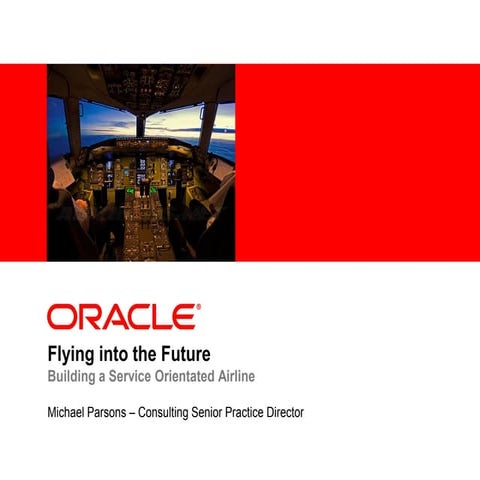 ORACLE®

Flying into the Future

Building a Service Orientated Airline

Michael Parsons – Consulting Senior Practice Director